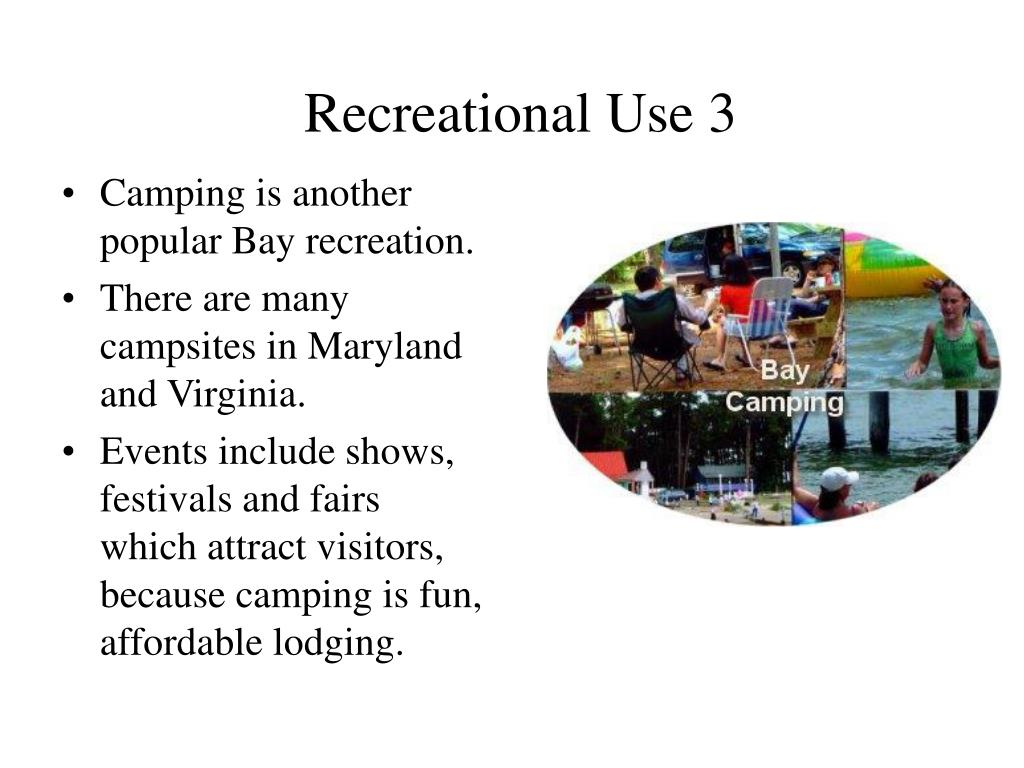 Recreational Use 3

• Camping is another popular Bay recreation.
• There are many campsites in Maryland and Virginia.
• Events include shows, festivals and fairs which attract visitors, because camping is fun, affordable lodging.

Bay Camping